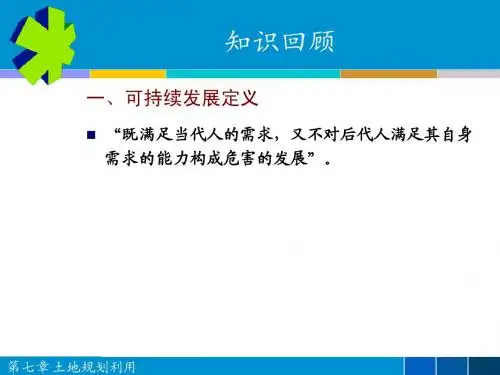 知识回顾

一、可持续发展定义

■ “既满足当代人的需求，又不对后代人满足其自身需求的能力构成危害的发展”。

第七章 土地规划利用